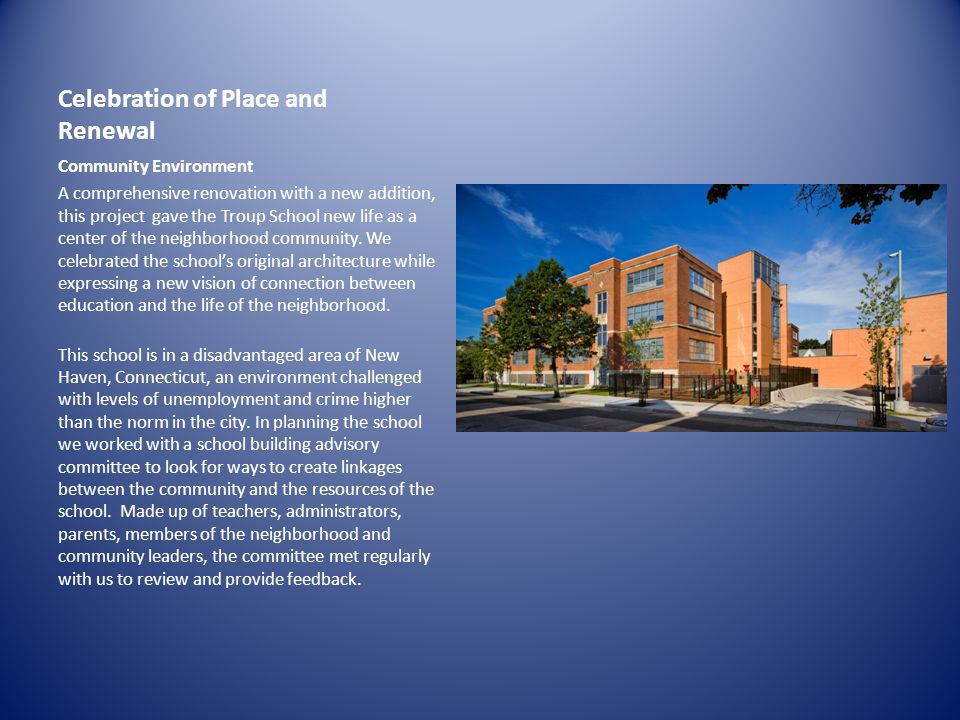 Celebration of Place and Renewal

Community Environment

A comprehensive renovation with a new addition, this project gave the Troup School new life as a center of the neighborhood community. We celebrated the school's original architecture while expressing a new vision of connection between education and the life of the neighborhood.

This school is in a disadvantaged area of New Haven, Connecticut, an environment challenged with levels of unemployment and crime higher than the norm in the city. In planning the school we worked with a school building advisory committee to look for ways to create linkages between the community and the resources of the school. Made up of teachers, administrators, parents, members of the neighborhood and community leaders, the committee met regularly with us to review and provide feedback.